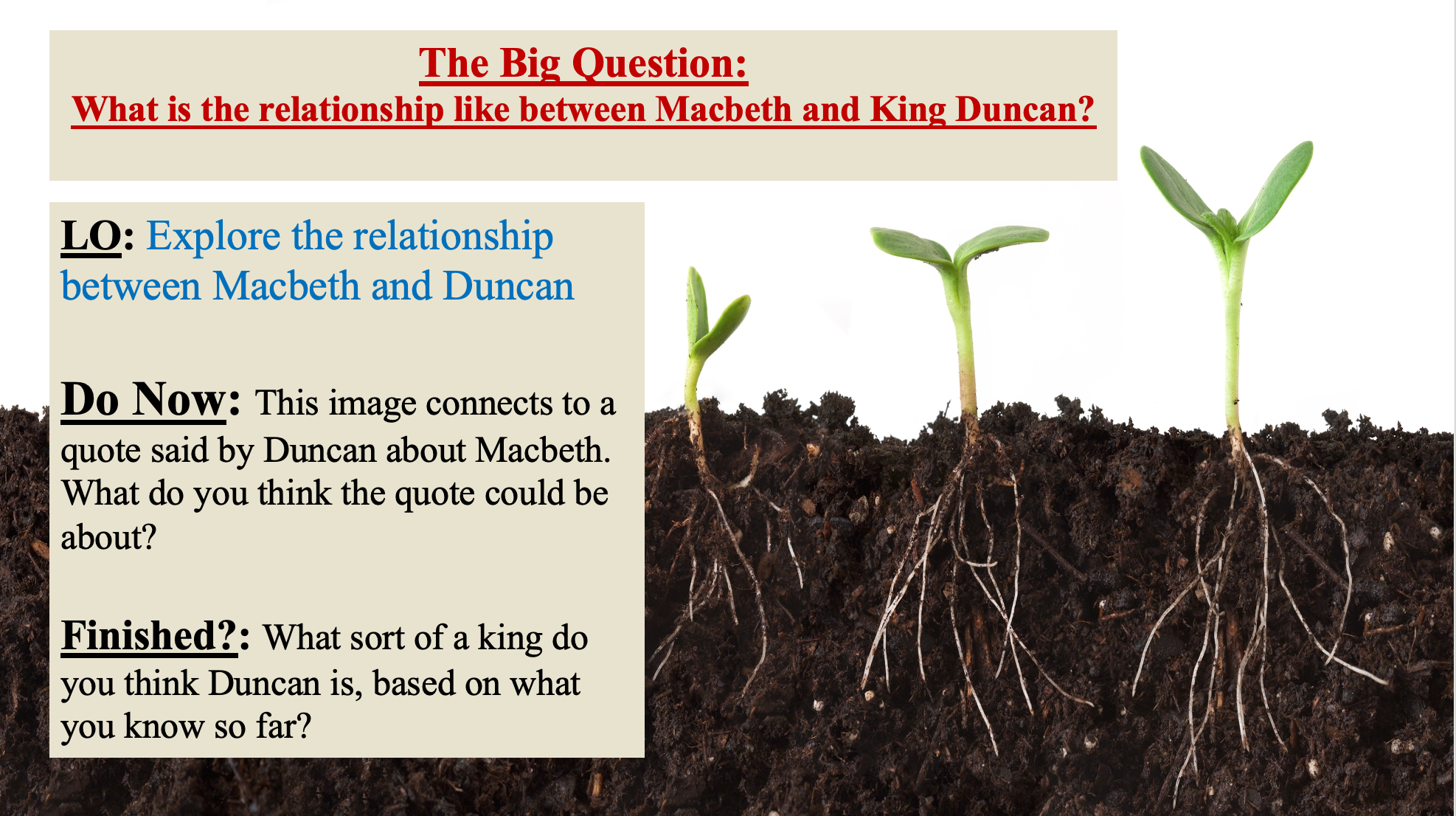 The Big Question:
What is the relationship like between Macbeth and King Duncan?

LO: Explore the relationship between Macbeth and Duncan

Do Now: This image connects to a quote said by Duncan about Macbeth. What do you think the quote could be about?

Finished?: What sort of a king do you think Duncan is, based on what you know so far?